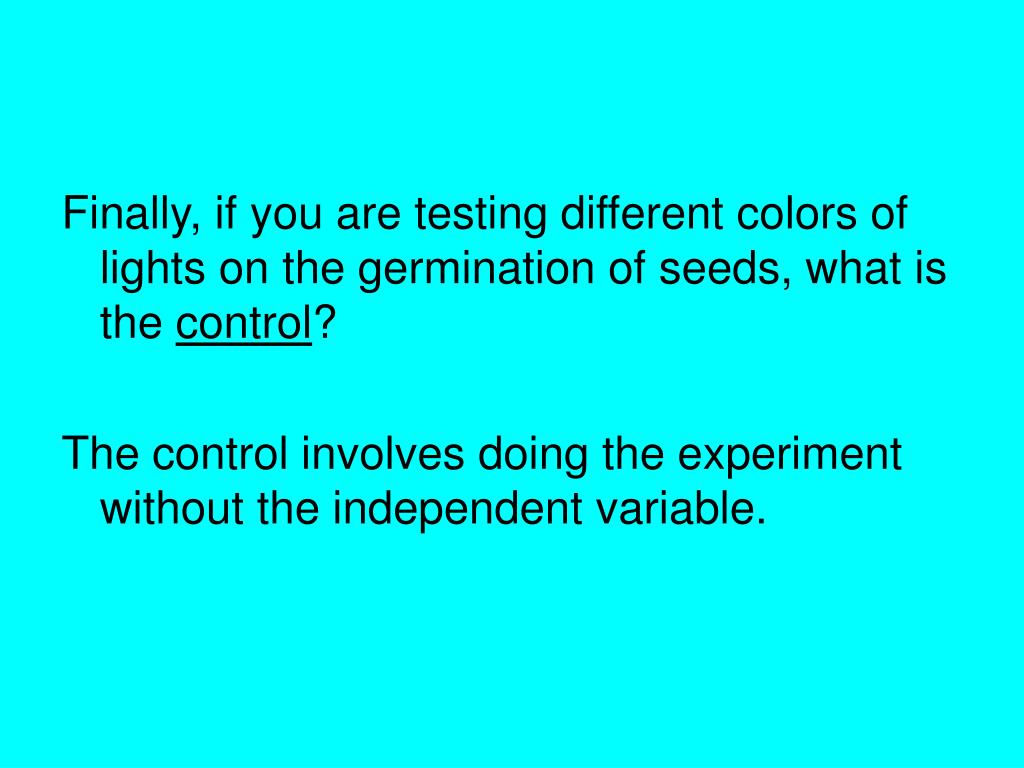 Finally, if you are testing different colors of lights on the germination of seeds, what is the control?

The control involves doing the experiment without the independent variable.